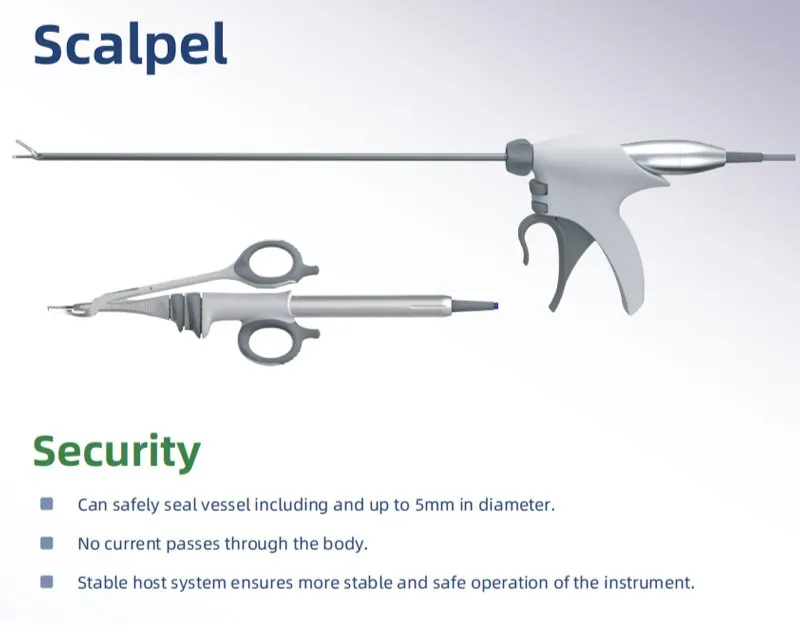 Scalpel

Security

Can safely seal vessel including and up to 5mm in diameter.

No current passes through the body.

Stable host system ensures more stable and safe operation of the instrument.